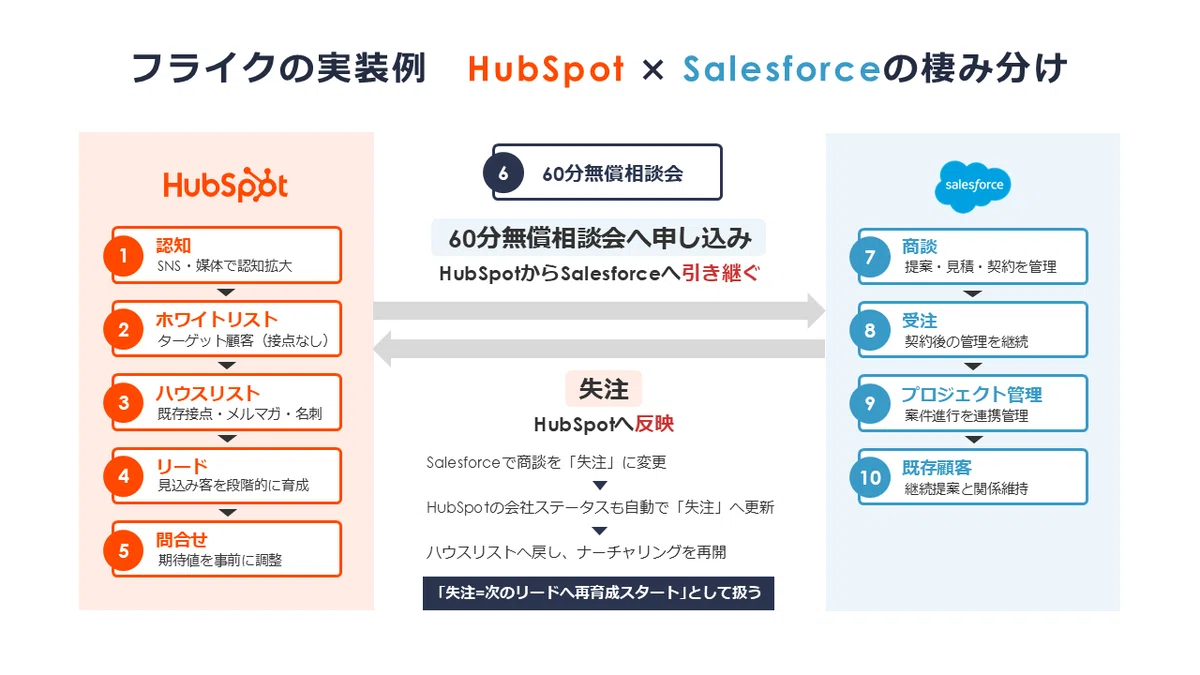 フライクの実装例　HubSpot × Salesforceの棲み分け

HubSpot

1 認知
SNS・媒体で認知拡大

2 ホワイトリスト
ターゲット顧客（接点なし）

3 ハウスリスト
既存接点・メルマガ・名刺

4 リード
見込み客を段階的に育成

5 問合せ
期待値を事前に調整

6 60分無償相談会

60分無償相談会へ申し込み
HubSpotからSalesforceへ引き継ぐ

失注
HubSpotへ反映

Salesforceで商談を「失注」に変更

HubSpotの会社ステータスも自動で「失注」へ更新

ハウスリストへ戻し、ナーチャリングを再開

「失注=次のリードへ再育成スタート」として扱う

salesforce

7 商談
提案・見積・契約を管理

8 受注
契約後の管理を継続

9 プロジェクト管理
案件進行を連携管理

10 既存顧客
継続提案と関係維持